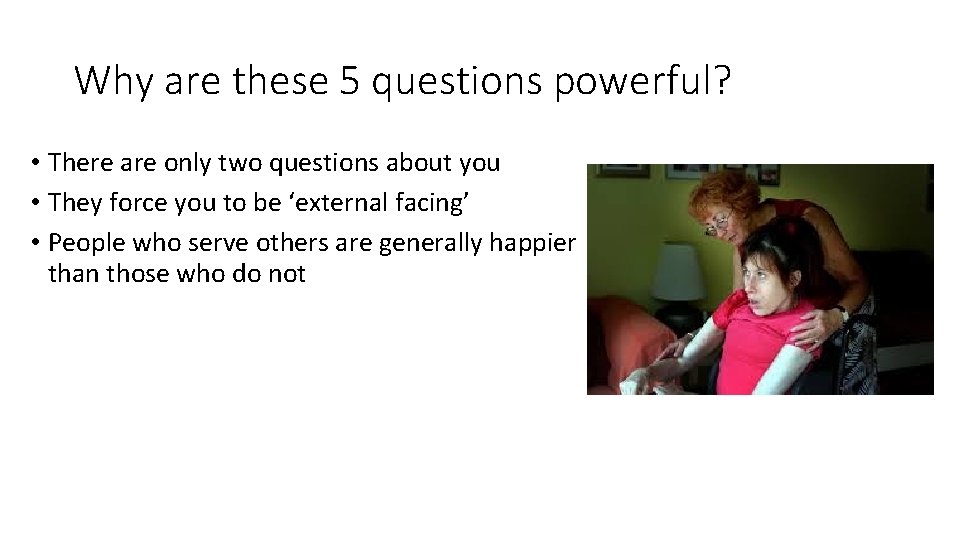 Why are these 5 questions powerful?

• There are only two questions about you
• They force you to be ‘external facing’
• People who serve others are generally happier than those who do not